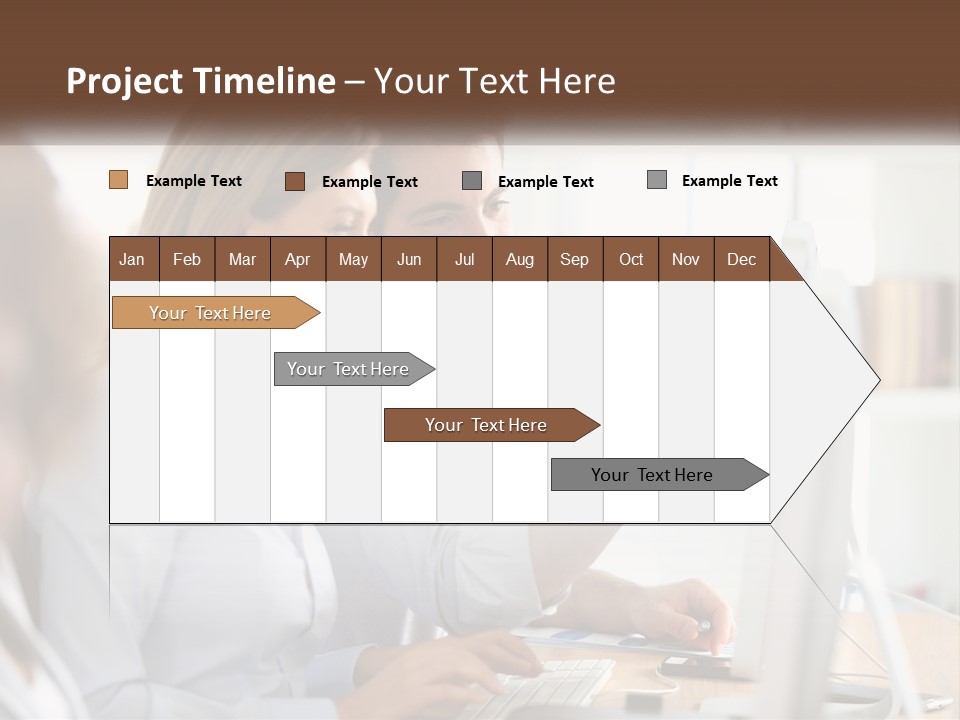 Project Timeline – Your Text Here

Example Text Example Text Example Text Example Text

| Jan | Feb | Mar | Apr | May | Jun | Jul | Aug | Sep | Oct | Nov | Dec |
|---|---|---|---|---|---|---|---|---|---|---|---|

Your Text Here

Your Text Here

Your Text Here

Your Text Here